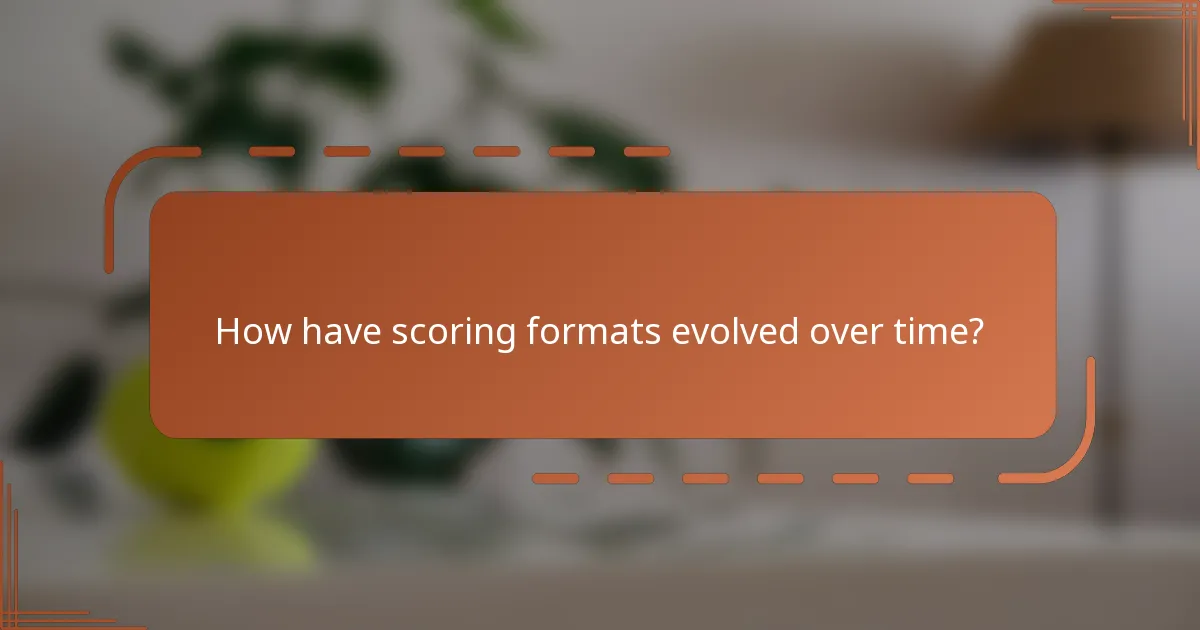 How have scoring formats evolved over time?